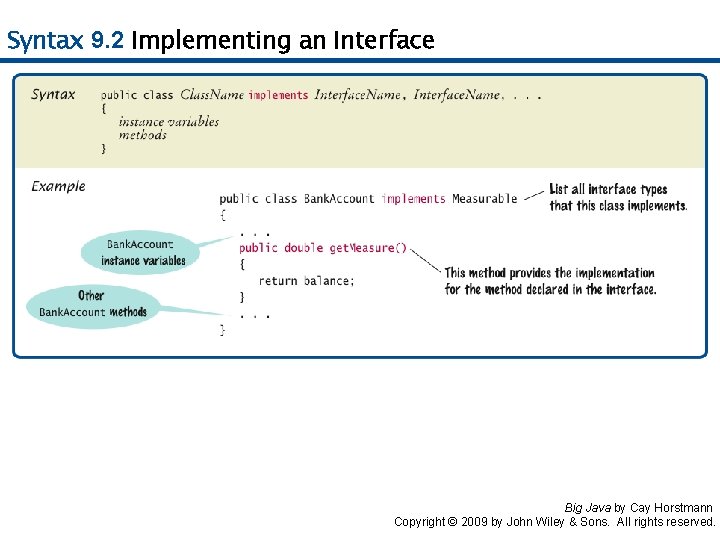 Syntax 9.2 Implementing an Interface

Syntax public class ClassName implements InterfaceName, InterfaceName, . . .
{
instance variables
methods
}

Example

public class BankAccount implements Measurable
{
. . .
public double getMeasure()
{
return balance;
}
. . .
}

List all interface types that this class implements.

BankAccount instance variables

This method provides the implementation for the method declared in the interface.

Other BankAccount methods

Big Java by Cay Horstmann
Copyright © 2009 by John Wiley & Sons. All rights reserved.